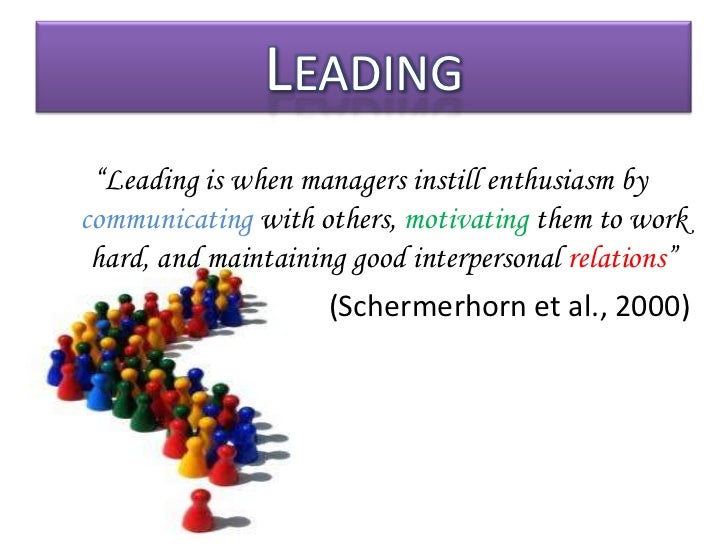 LEADING

"Leading is when managers instill enthusiasm by communicating with others, motivating them to work hard, and maintaining good interpersonal relations"

(Schermerhorn et al., 2000)